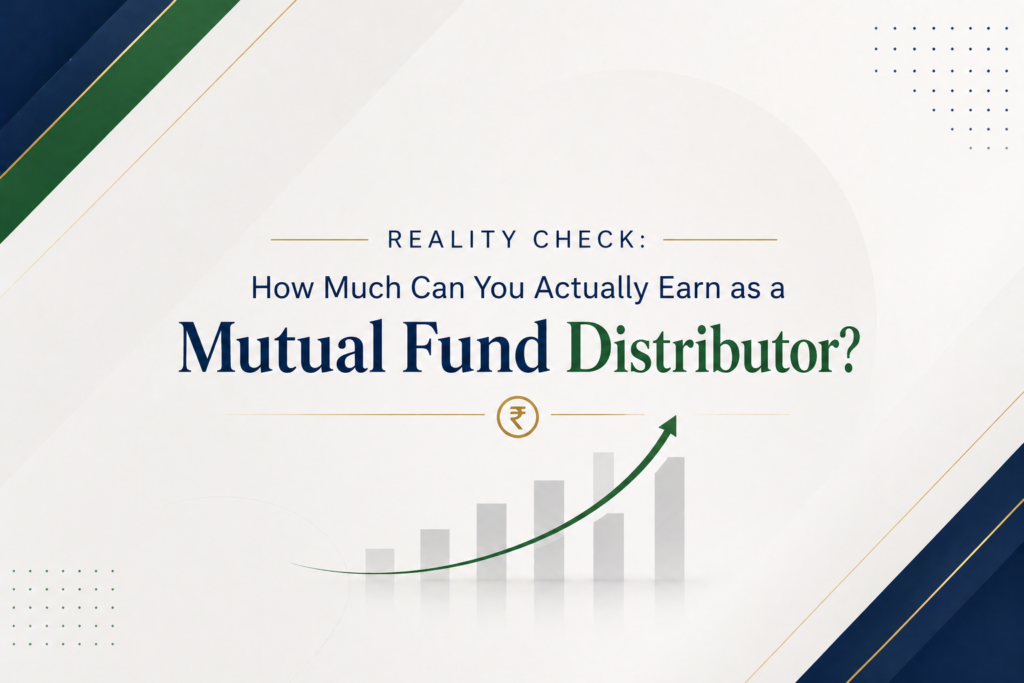 REALITY CHECK:

How Much Can You Actually Earn as a

Mutual Fund Distributor?

₹